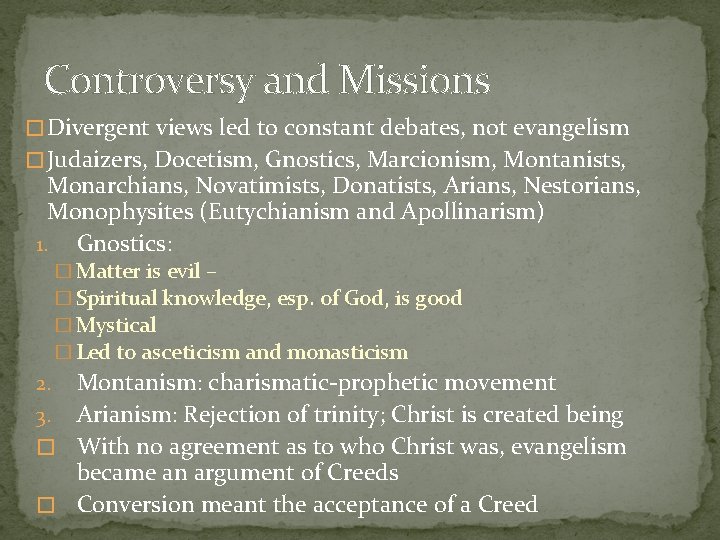 Controversy and Missions

□ Divergent views led to constant debates, not evangelism

□ Judaizers, Docetism, Gnostics, Marcionism, Montanists, Monarchians, Novatimists, Donatists, Arians, Nestorians, Monophysites (Eutychianism and Apollinarism)

1. Gnostics:

□ Matter is evil –

□ Spiritual knowledge, esp. of God, is good

□ Mystical

□ Led to asceticism and monasticism

2. Montanism: charismatic-prophetic movement

3. Arianism: Rejection of trinity; Christ is created being

□ With no agreement as to who Christ was, evangelism became an argument of Creeds

□ Conversion meant the acceptance of a Creed